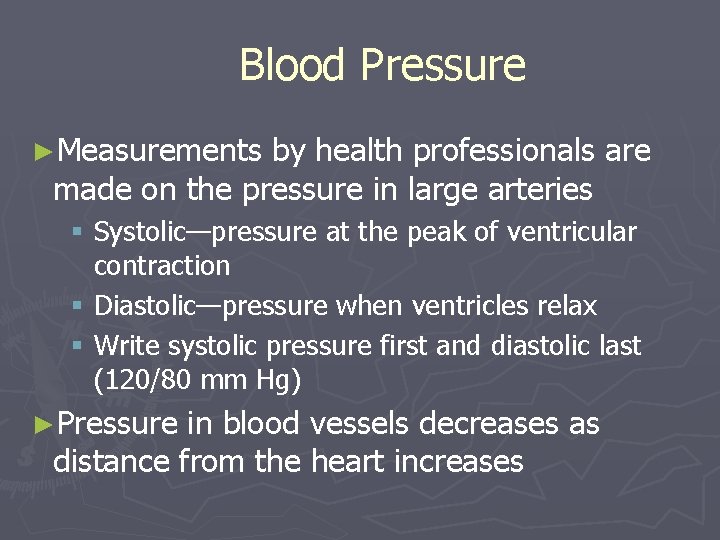 Blood Pressure

►Measurements by health professionals are made on the pressure in large arteries

▪ Systolic—pressure at the peak of ventricular contraction

▪ Diastolic—pressure when ventricles relax

▪ Write systolic pressure first and diastolic last (120/80 mm Hg)

►Pressure in blood vessels decreases as distance from the heart increases